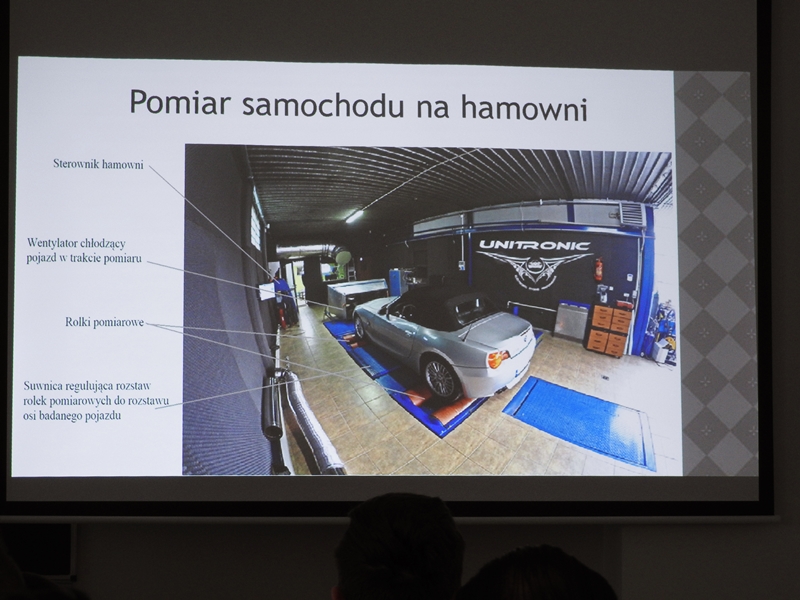 Pomiar samochodu na hamowni

Sterownik hamowni

Wentylator chłodzący pojazd w trakcie pomiaru

Rolki pomiarowe

Suwnica regulująca rozstaw rolek pomiarowych do rozstawu osi badanego pojazdu

UNITRONIC